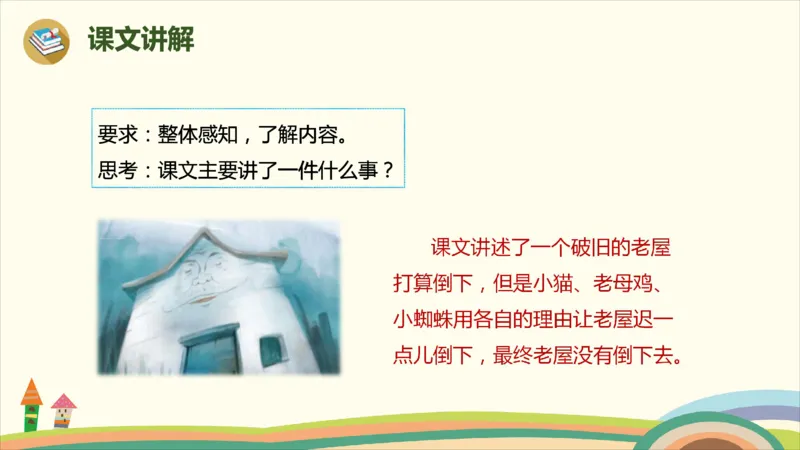 课文讲解

要求：整体感知，了解内容。
思考：课文主要讲了一件什么事？

课文讲述了一个破旧的老屋打算倒下，但是小猫、老母鸡、小蜘蛛用各自的理由让老屋迟一点儿倒下，最终老屋没有倒下去。